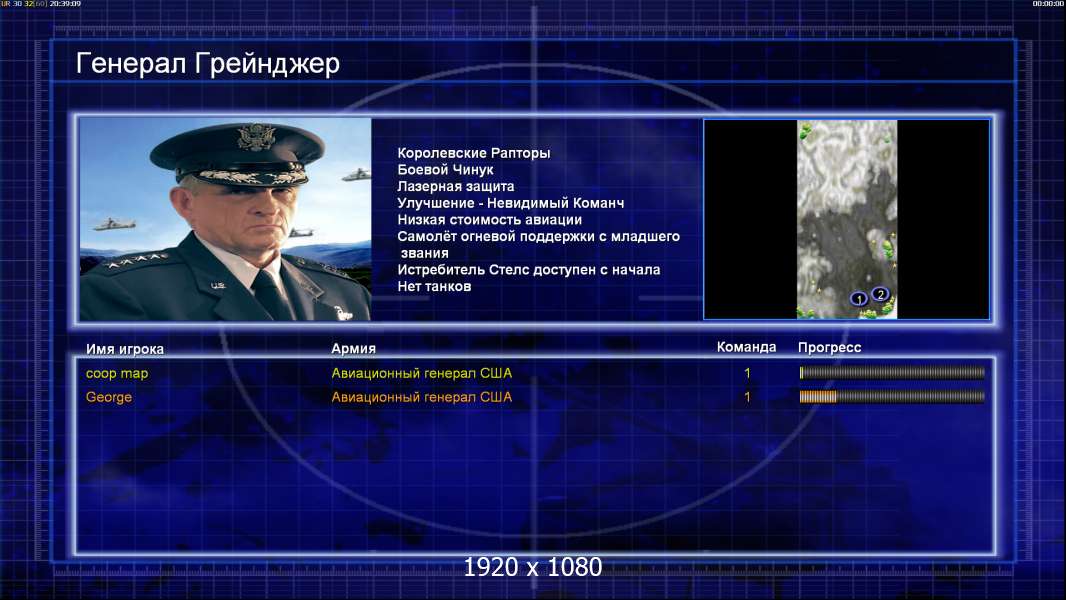 UR 30 32[60] 20:39:09

00:00:00

Генерал Грейнджер

Королевские Рапторы
Боевой Чинук
Лазерная защита
Улучшение - Невидимый Команч
Низкая стоимость авиации
Самолёт огневой поддержки с младшего звания
Истребитель Стелс доступен с начала
Нет танков

1 2

| Имя игрока | Армия | Команда | Прогресс |
|---|---|---|---|
| coop map | Авиационный генерал США | 1 | |
| George | Авиационный генерал США | 1 | |

1920 x 1080